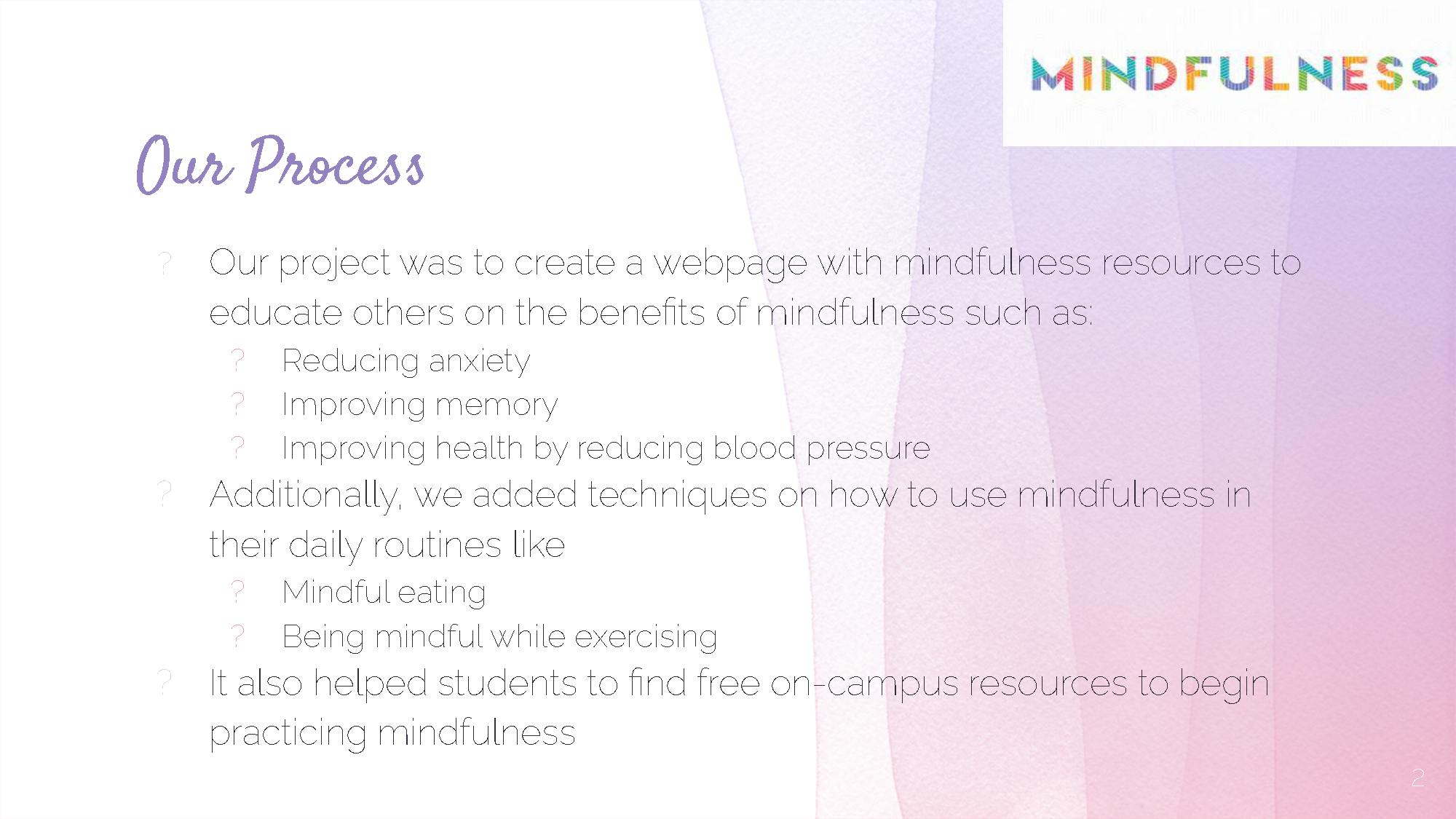 MINDFULNESS

Our Process

? Our project was to create a webpage with mindfulness resources to educate others on the benefits of mindfulness such as:
? Reducing anxiety
? Improving memory
? Improving health by reducing blood pressure
? Additionally, we added techniques on how to use mindfulness in their daily routines like
? Mindful eating
? Being mindful while exercising
? It also helped students to find free on-campus resources to begin practicing mindfulness

2